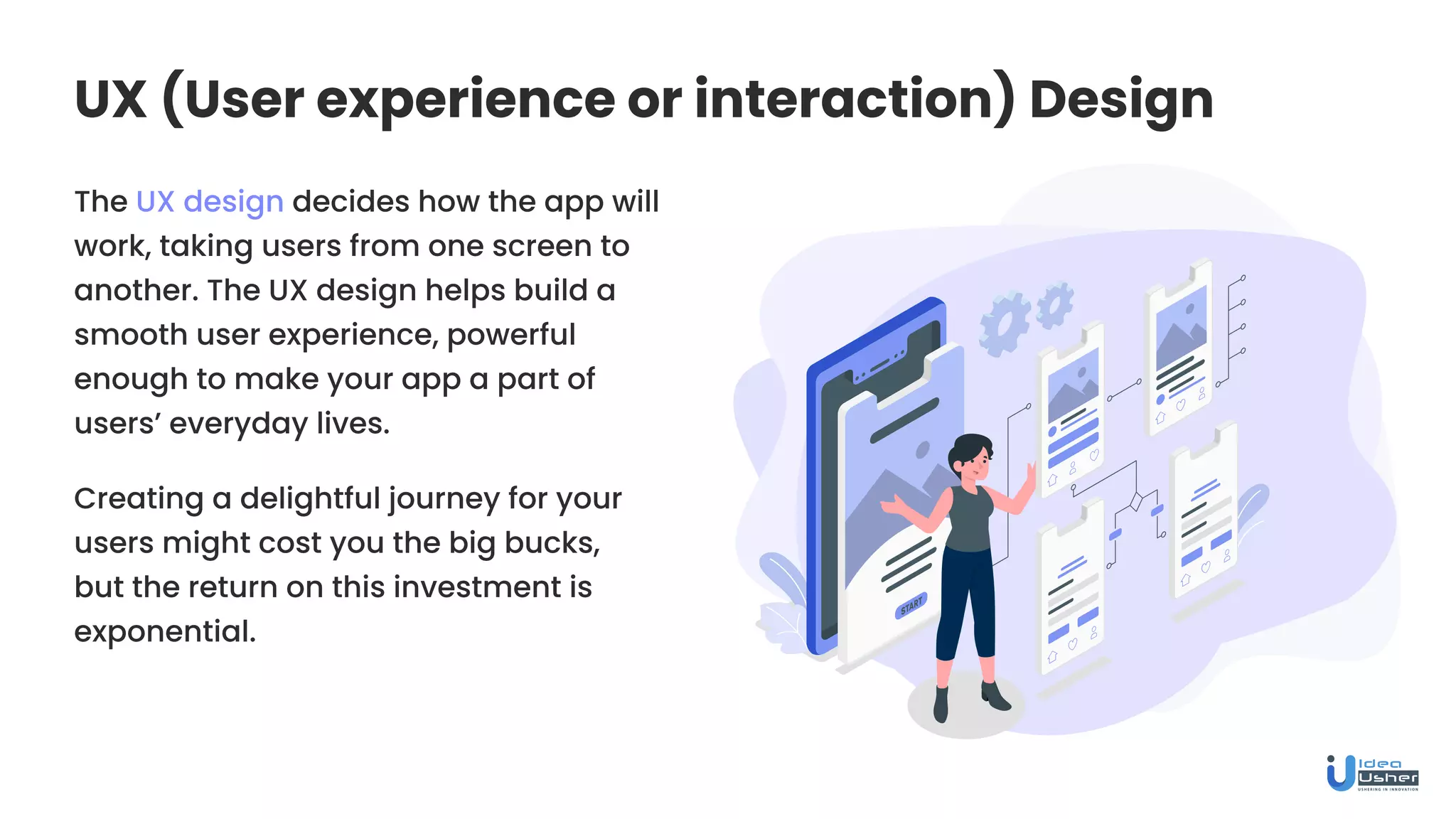 UX (User experience or interaction) Design

The UX design decides how the app will work, taking users from one screen to another. The UX design helps build a smooth user experience, powerful enough to make your app a part of users' everyday lives.

Creating a delightful journey for your users might cost you the big bucks, but the return on this investment is exponential.

START

Idea Usher
USHERING IN INNOVATION